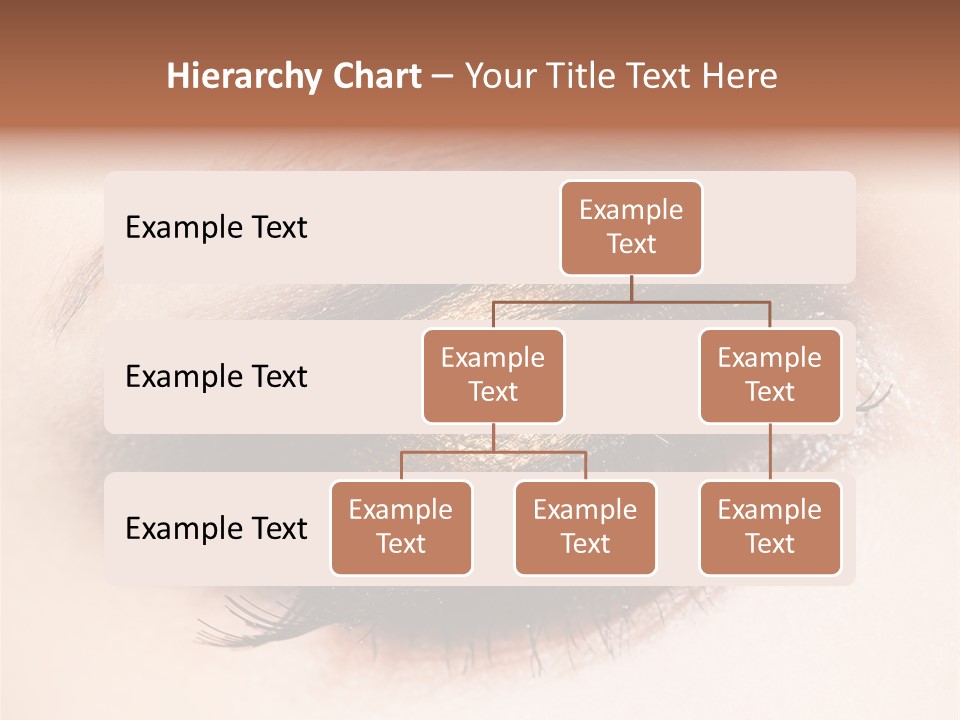 Hierarchy Chart – Your Title Text Here

Example Text

Example Text

Example Text

Example Text

Example Text

Example Text

Example Text

Example Text

Example Text